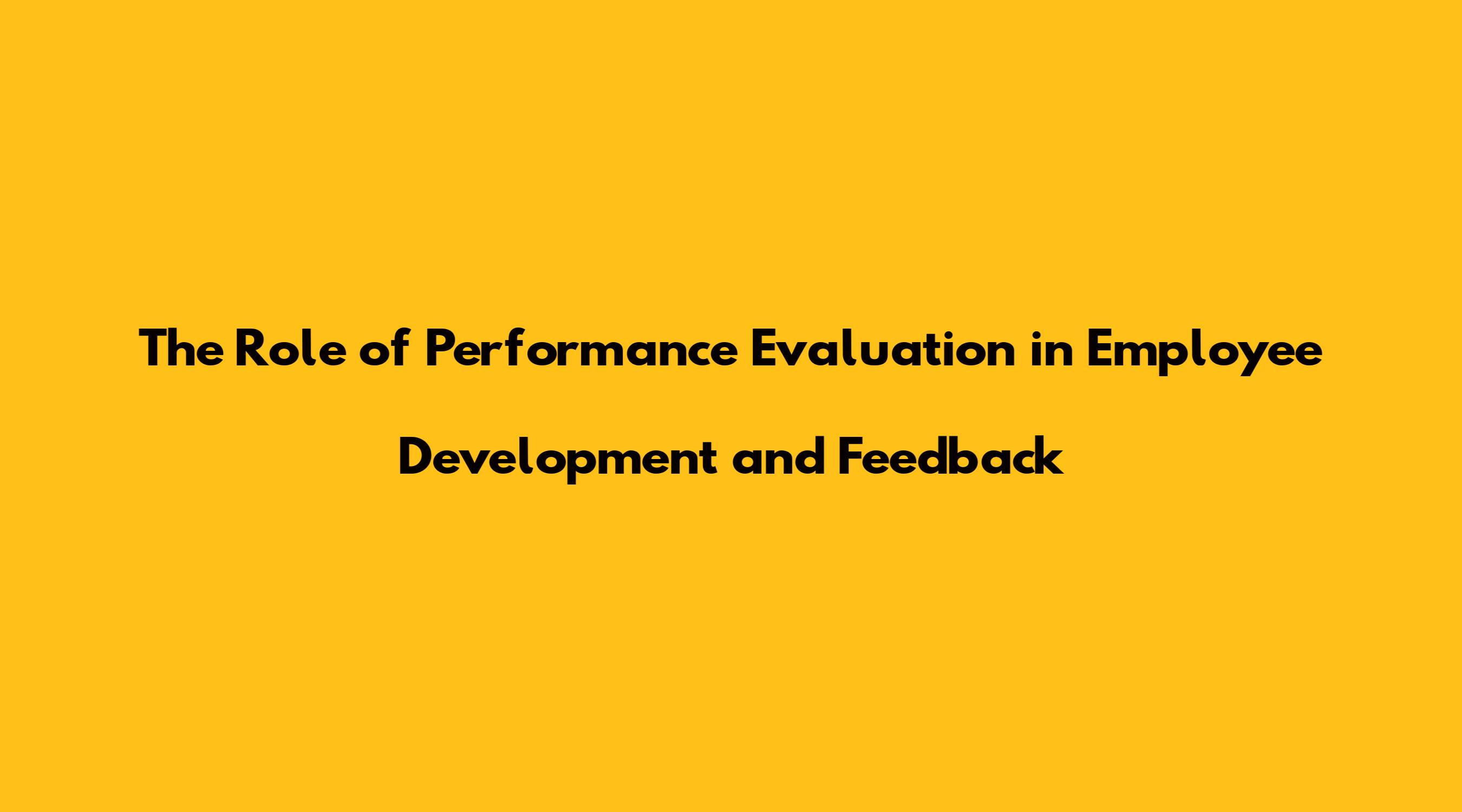 The Role of Performance Evaluation in Employee Development and Feedback